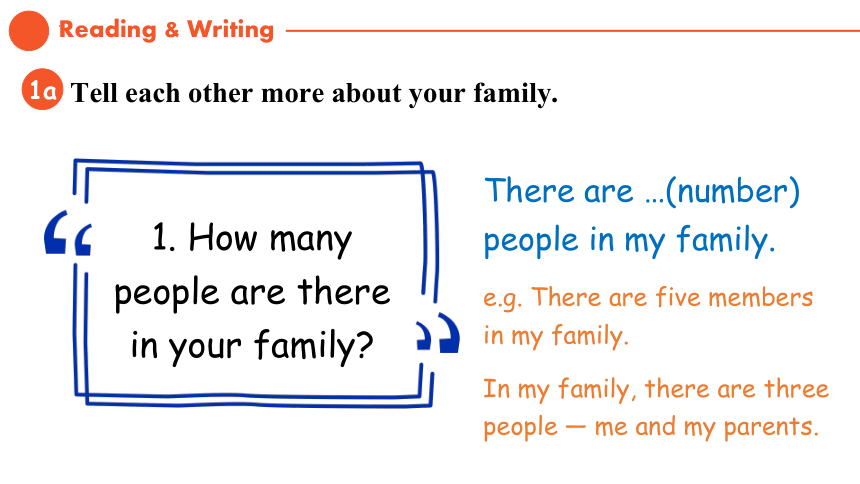 Reading & Writing

1a Tell each other more about your family.

1. How many people are there in your family?

There are …(number) people in my family.

e.g. There are five members in my family.

In my family, there are three people — me and my parents.